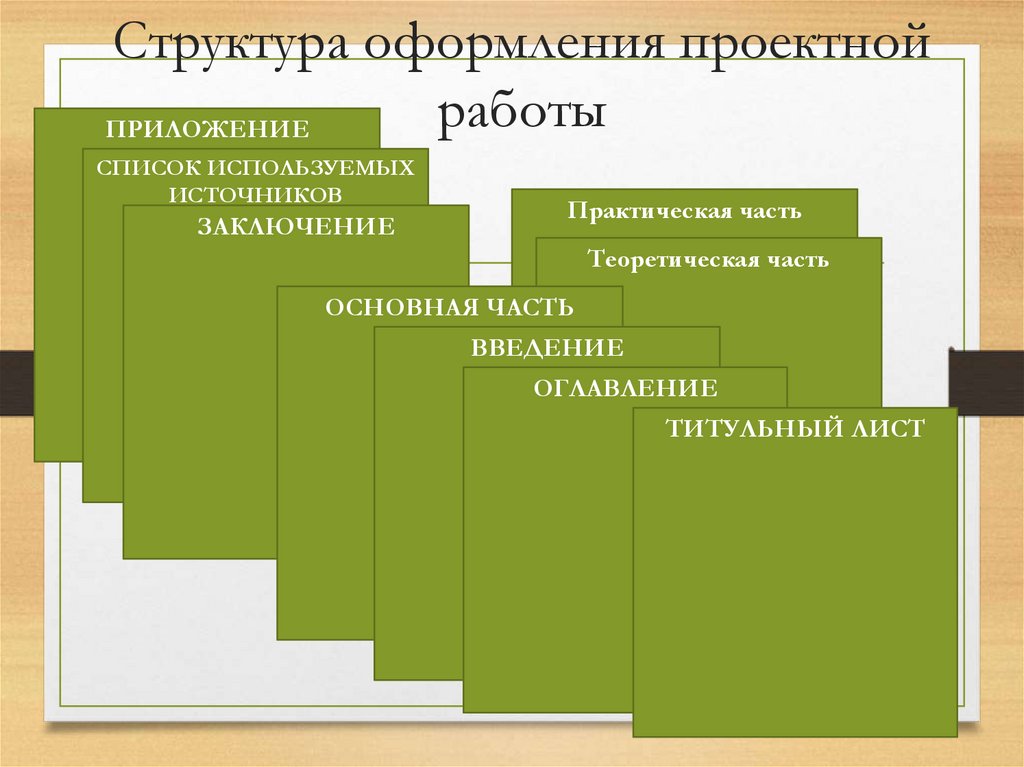 Структура оформления проектной работы

ПРИЛОЖЕНИЕ

СПИСОК ИСПОЛЬЗУЕМЫХ ИСТОЧНИКОВ

ЗАКЛЮЧЕНИЕ

Практическая часть

Теоретическая часть

ОСНОВНАЯ ЧАСТЬ

ВВЕДЕНИЕ

ОГЛАВЛЕНИЕ

ТИТУЛЬНЫЙ ЛИСТ